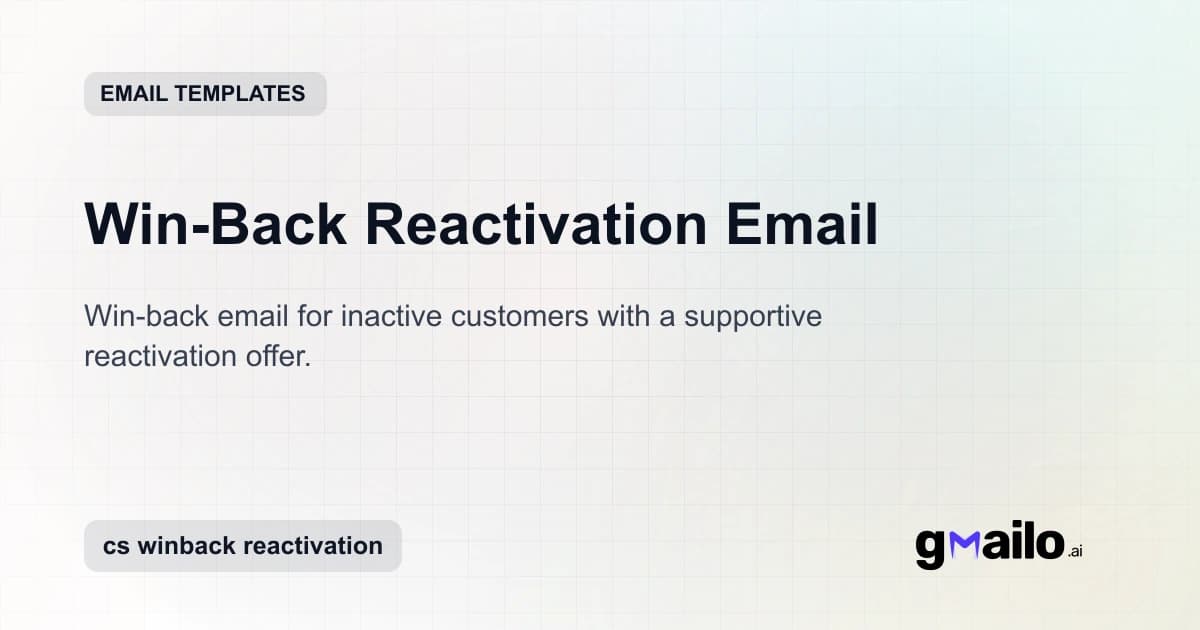 EMAIL TEMPLATES

Win-Back Reactivation Email

Win-back email for inactive customers with a supportive reactivation offer.

cs winback reactivation

gmailo.ai